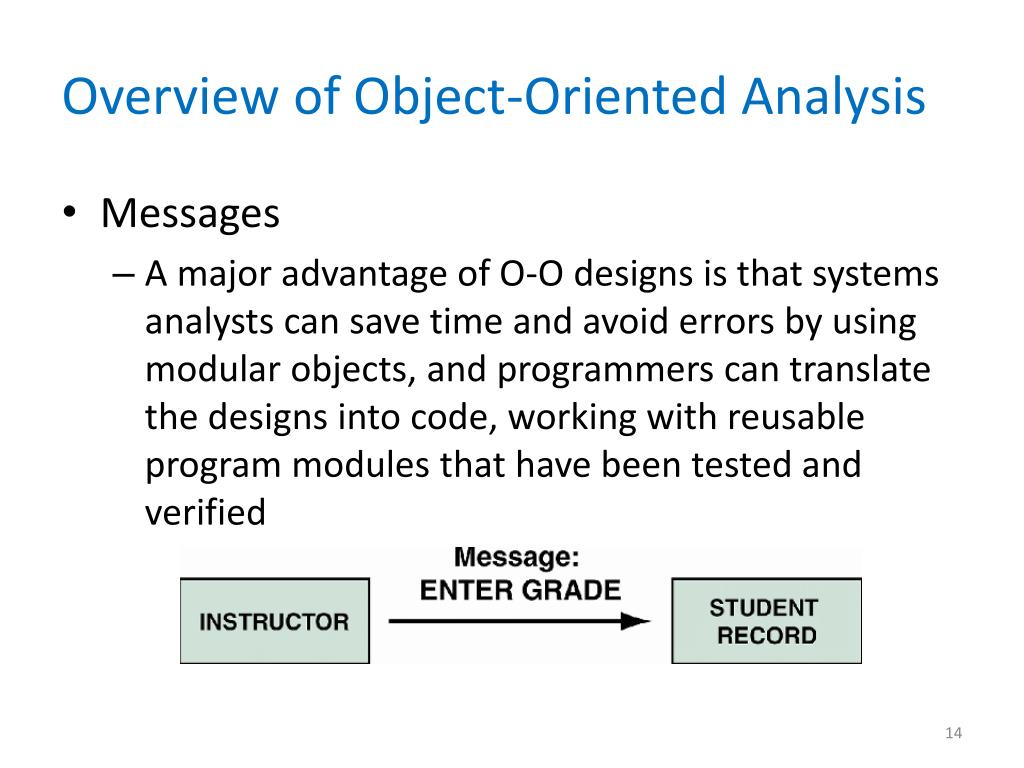 Overview of Object-Oriented Analysis

• Messages
– A major advantage of O-O designs is that systems analysts can save time and avoid errors by using modular objects, and programmers can translate the designs into code, working with reusable program modules that have been tested and verified

INSTRUCTOR

Message:
ENTER GRADE

STUDENT RECORD

14